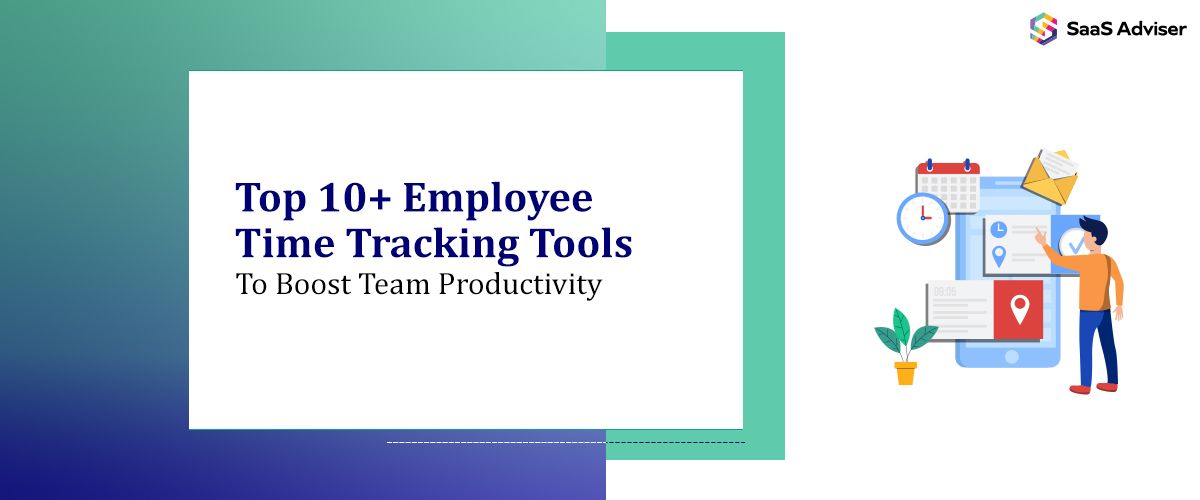 SaaS Adviser

Top 10+ Employee Time Tracking Tools
To Boost Team Productivity

08:05